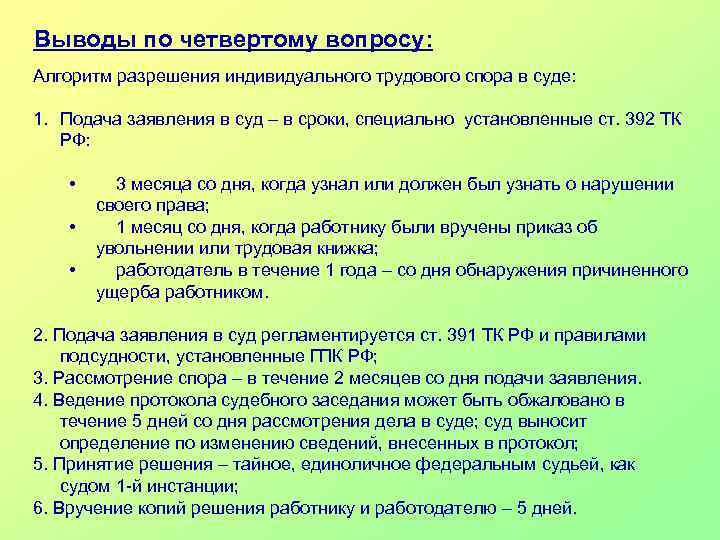 Выводы по четвертому вопросу:

Алгоритм разрешения индивидуального трудового спора в суде:

1. Подача заявления в суд – в сроки, специально установленные ст. 392 ТК РФ:

• 3 месяца со дня, когда узнал или должен был узнать о нарушении своего права;
• 1 месяц со дня, когда работнику были вручены приказ об увольнении или трудовая книжка;
• работодатель в течение 1 года – со дня обнаружения причиненного ущерба работником.

2. Подача заявления в суд регламентируется ст. 391 ТК РФ и правилами подсудности, установленные ГПК РФ;
3. Рассмотрение спора – в течение 2 месяцев со дня подачи заявления.
4. Ведение протокола судебного заседания может быть обжаловано в течение 5 дней со дня рассмотрения дела в суде; суд выносит определение по изменению сведений, внесенных в протокол;
5. Принятие решения – тайное, единоличное федеральным судьей, как судом 1-й инстанции;
6. Вручение копий решения работнику и работодателю – 5 дней.